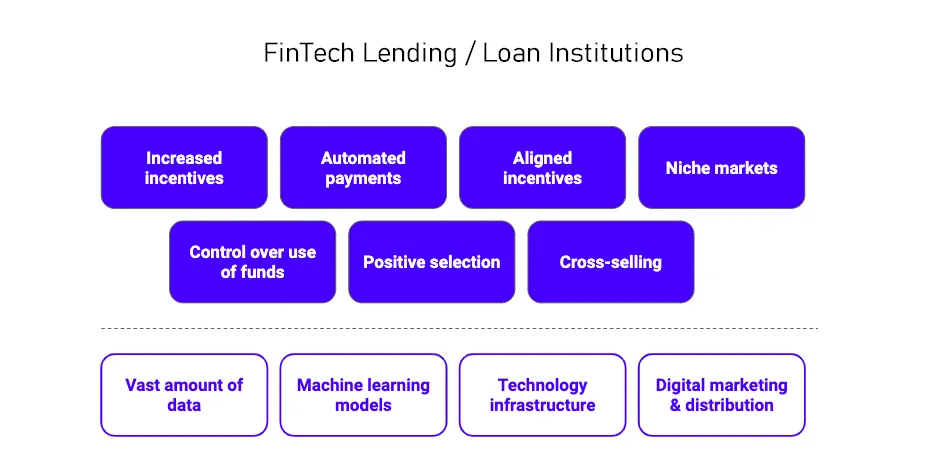 FinTech Lending / Loan Institutions

Increased incentives

Automated payments

Aligned incentives

Niche markets

Control over use of funds

Positive selection

Cross-selling

Vast amount of data

Machine learning models

Technology infrastructure

Digital marketing & distribution